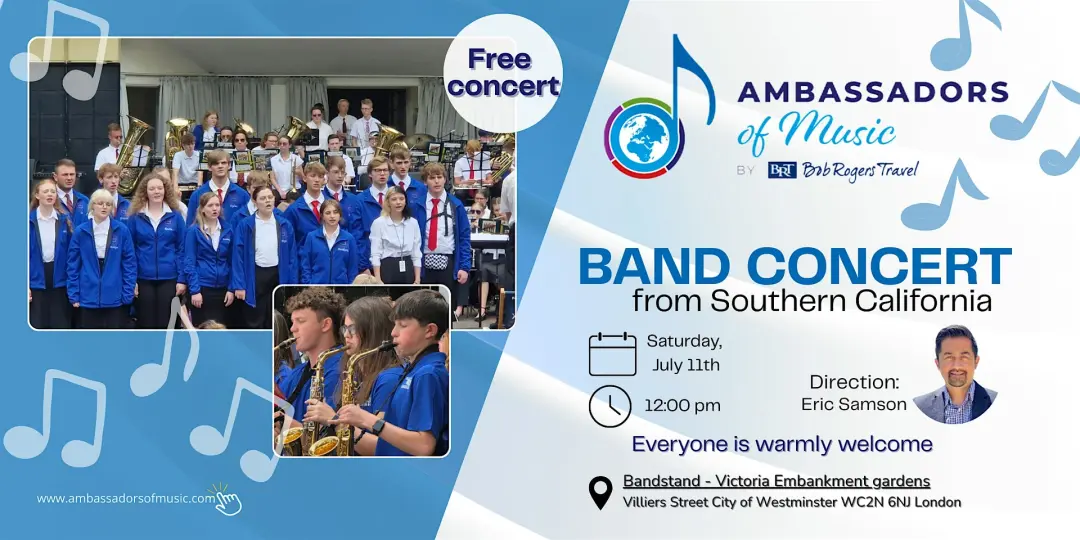 Free concert

AMBASSADORS of Music

BY BRT Bob Rogers Travel

BAND CONCERT
from Southern California

Saturday, July 11th

12:00 pm

Direction: Eric Samson

Everyone is warmly welcome

Bandstand - Victoria Embankment gardens
Villiers Street City of Westminster WC2N 6NJ London

www.ambassadorsofmusic.com